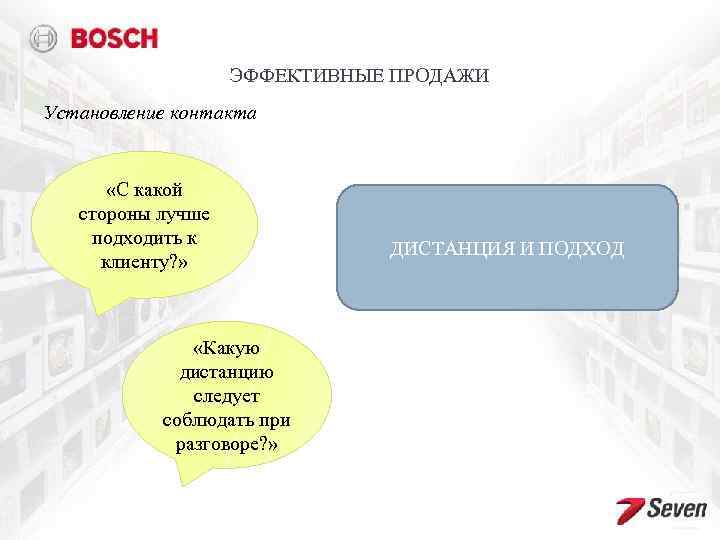 BOSCH

ЭФФЕКТИВНЫЕ ПРОДАЖИ

Установление контакта

«С какой стороны лучше подходить к клиенту?»

ДИСТАНЦИЯ И ПОДХОД

«Какую дистанцию следует соблюдать при разговоре?»

7 Seven